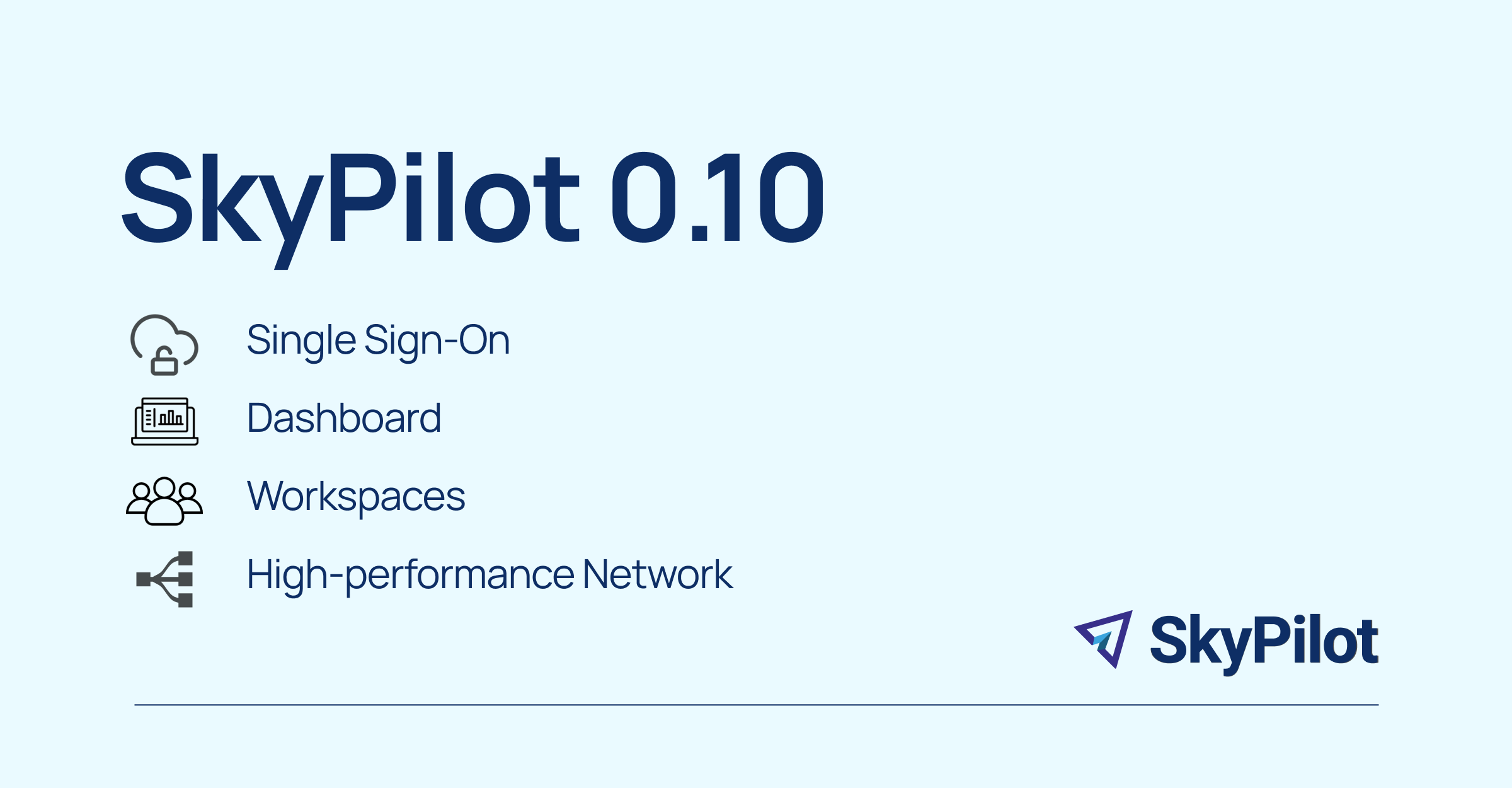 SkyPilot 0.10

Single Sign-On

Dashboard

Workspaces

High-performance Network

SkyPilot